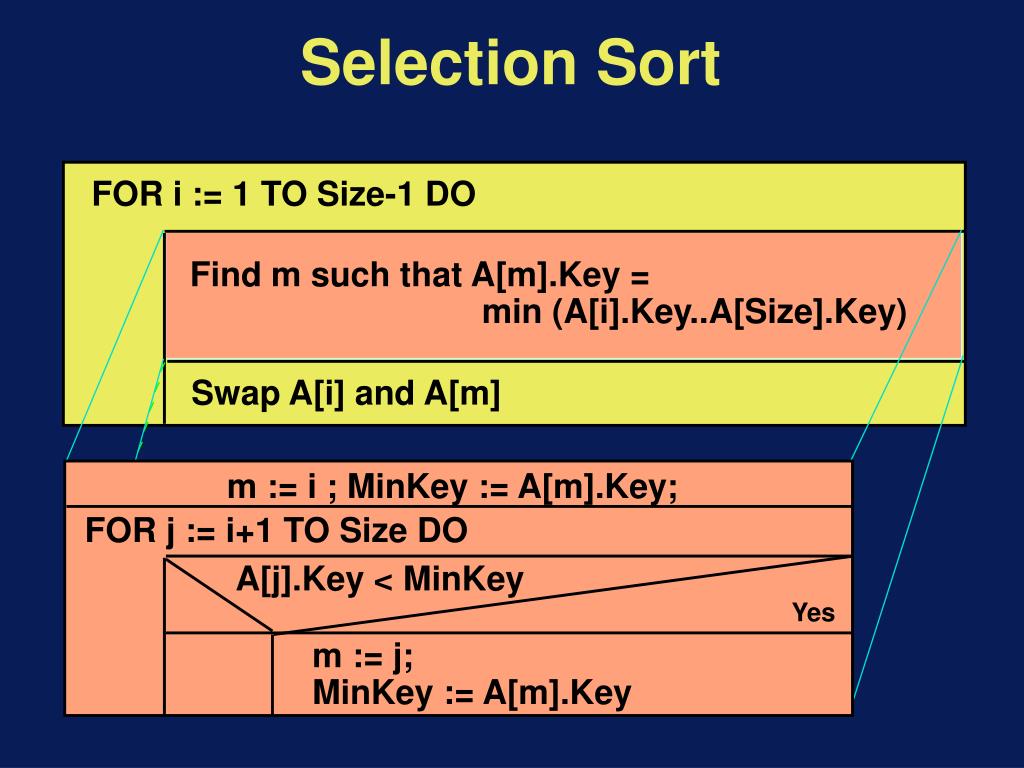 Selection Sort

FOR i := 1 TO Size-1 DO

Find m such that A[m].Key = min (A[i].Key..A[Size].Key)

Swap A[i] and A[m]

m := i ; MinKey := A[m].Key;

FOR j := i+1 TO Size DO

A[j].Key < MinKey

Yes

m := j;
MinKey := A[m].Key